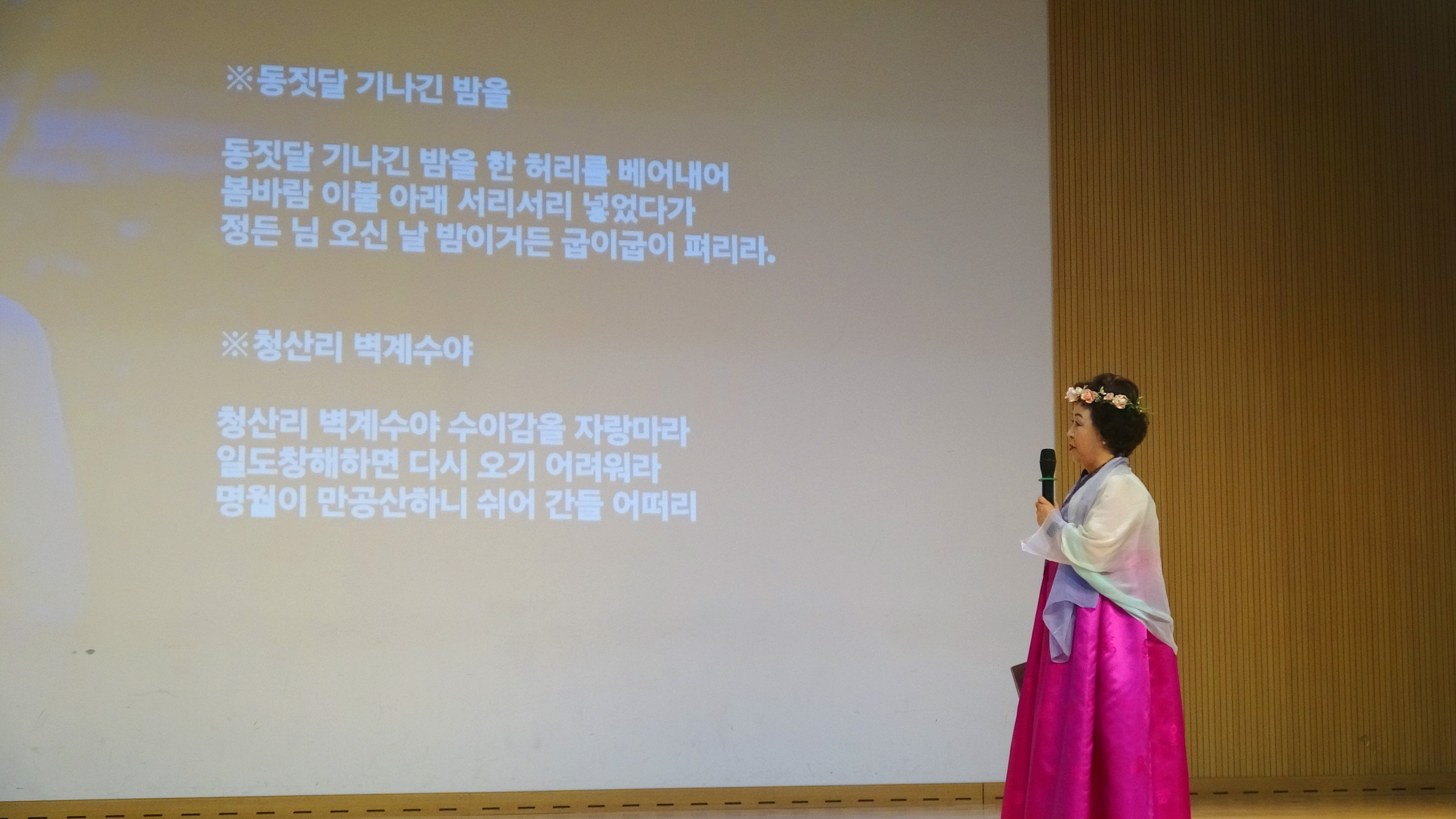 ※동짓달 기나긴 밤을

동짓달 기나긴 밤을 한 허리를 베어내어
봄바람 이불 아래 서리서리 넣었다가
정든 님 오신 날 밤이거든 굽이굽이 펴리라.

※청산리 벽계수야

청산리 벽계수야 수이감을 자랑마라
일도창해하면 다시 오기 어려워라
명월이 만공산하니 쉬어 간들 어떠리